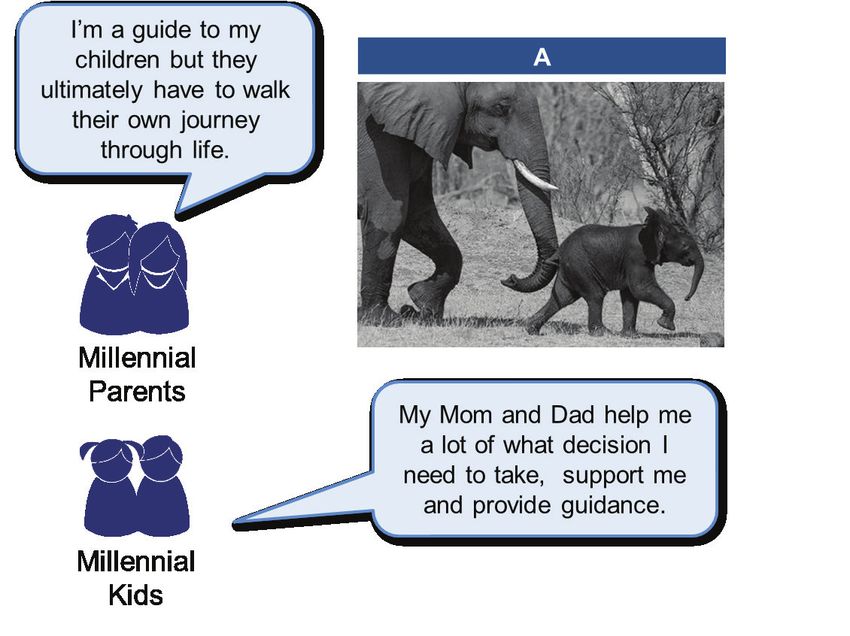 I'm a guide to my children but they ultimately have to walk their own journey through life.

A

Millennial Parents

My Mom and Dad help me a lot of what decision I need to take,  support me and provide guidance.

Millennial Kids